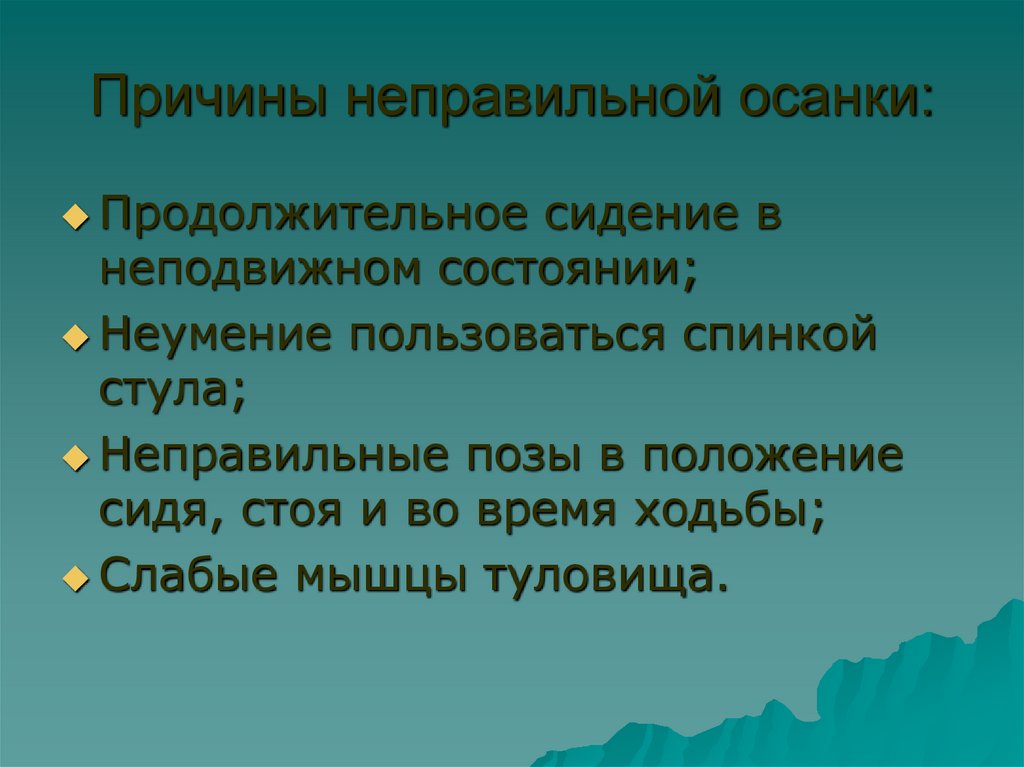 Причины неправильной осанки:

Продолжительное сидение в неподвижном состоянии;

Неумение пользоваться спинкой стула;

Неправильные позы в положение сидя, стоя и во время ходьбы;

Слабые мышцы туловища.